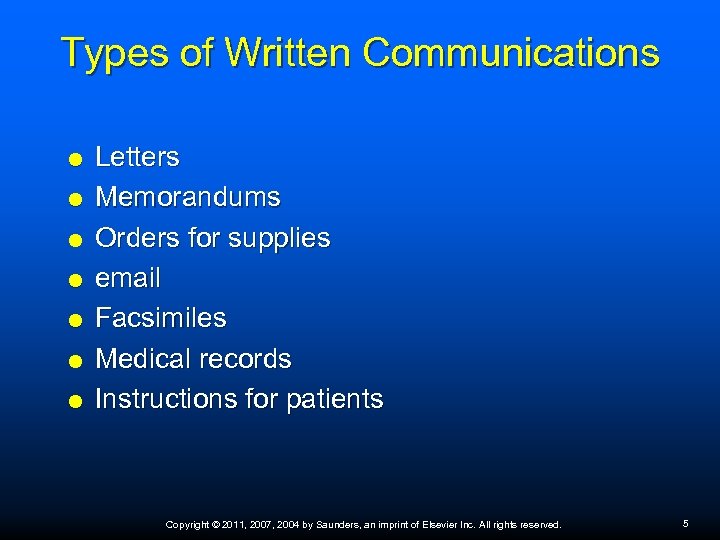 Types of Written Communications

- Letters
- Memorandums
- Orders for supplies
- email
- Facsimiles
- Medical records
- Instructions for patients

Copyright © 2011, 2007, 2004 by Saunders, an imprint of Elsevier Inc. All rights reserved.

5